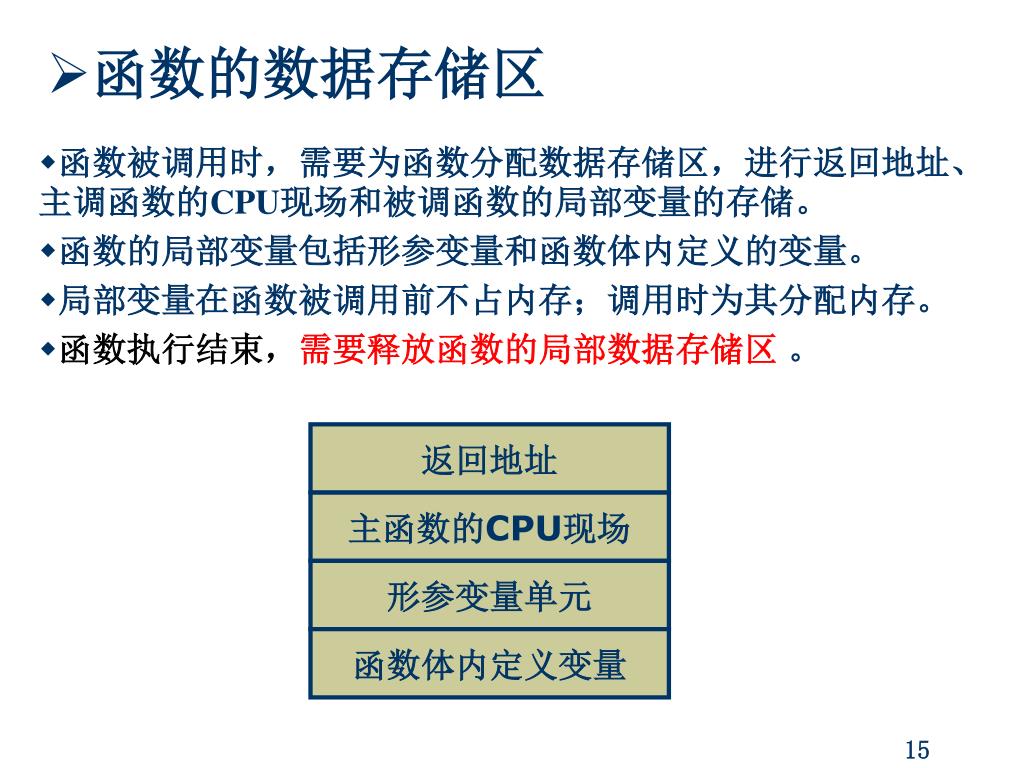 ➢函数的数据存储区

◆函数被调用时，需要为函数分配数据存储区，进行返回地址、主调函数的CPU现场和被调函数的局部变量的存储。

◆函数的局部变量包括形参变量和函数体内定义的变量。

◆局部变量在函数被调用前不占内存；调用时为其分配内存。

◆函数执行结束，需要释放函数的局部数据存储区 。

| 返回地址 |
|---|
| 主函数的CPU现场 |
| 形参变量单元 |
| 函数体内定义变量 |

15